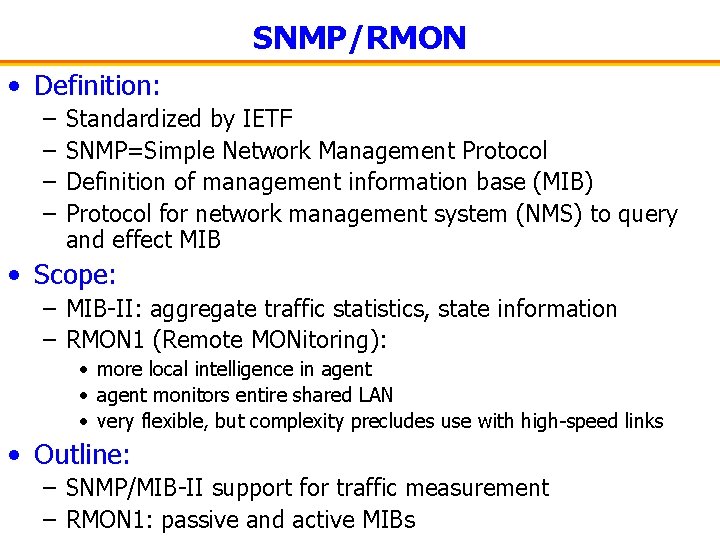 SNMP/RMON

• Definition:
– Standardized by IETF
– SNMP=Simple Network Management Protocol
– Definition of management information base (MIB)
– Protocol for network management system (NMS) to query and effect MIB

• Scope:
– MIB-II: aggregate traffic statistics, state information
– RMON1 (Remote MONitoring):
• more local intelligence in agent
• agent monitors entire shared LAN
• very flexible, but complexity precludes use with high-speed links

• Outline:
– SNMP/MIB-II support for traffic measurement
– RMON1: passive and active MIBs